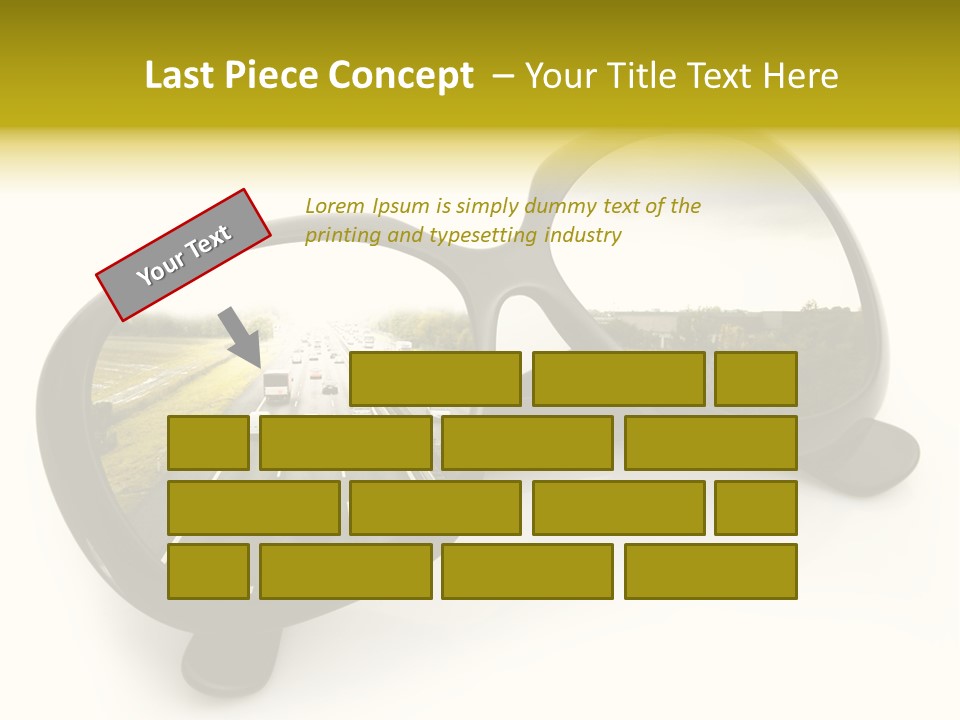 Last Piece Concept – Your Title Text Here

Your Text

Lorem Ipsum is simply dummy text of the printing and typesetting industry